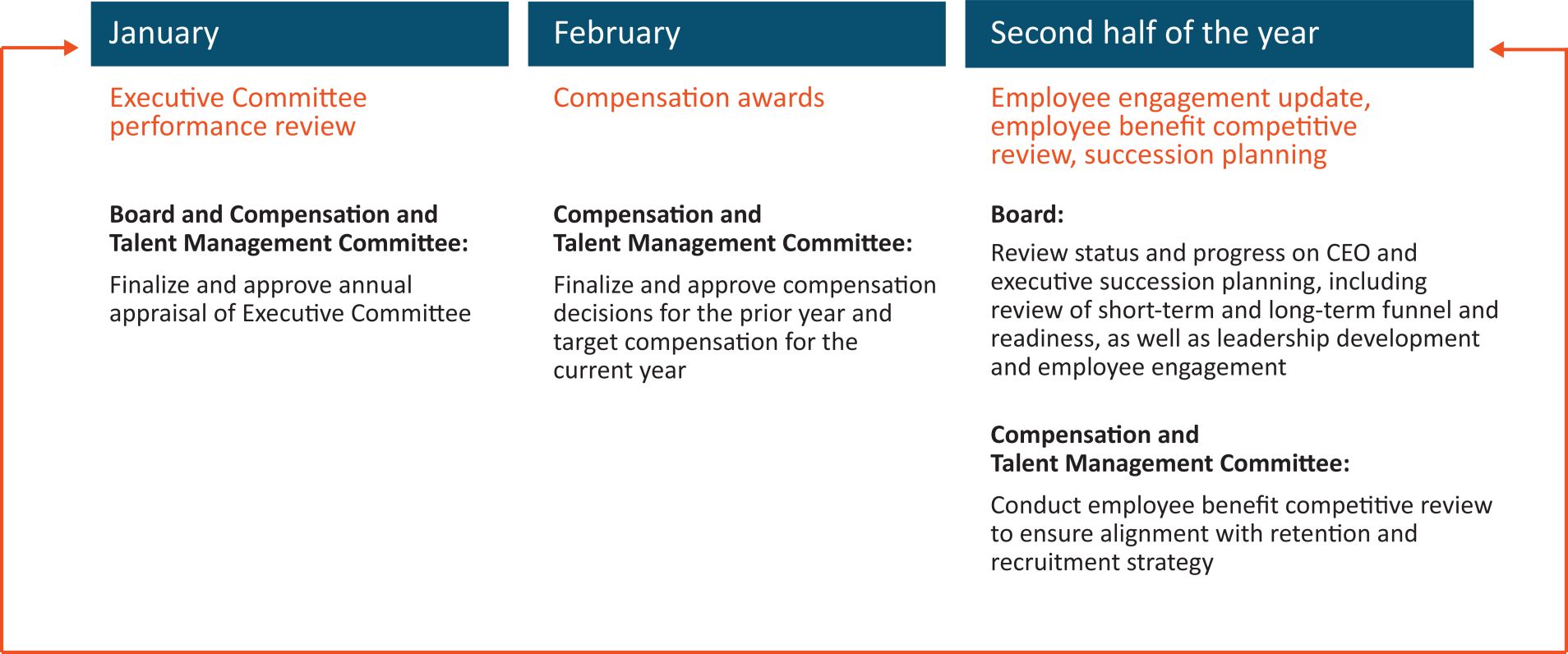 January

Executive Committee performance review

Board and Compensation and Talent Management Committee:

Finalize and approve annual appraisal of Executive Committee

February

Compensation awards

Compensation and Talent Management Committee:

Finalize and approve compensation decisions for the prior year and target compensation for the current year

Second half of the year

Employee engagement update, employee benefit competitive review, succession planning

Board:

Review status and progress on CEO and executive succession planning, including review of short-term and long-term funnel and readiness, as well as leadership development and employee engagement

Compensation and Talent Management Committee:

Conduct employee benefit competitive review to ensure alignment with retention and recruitment strategy